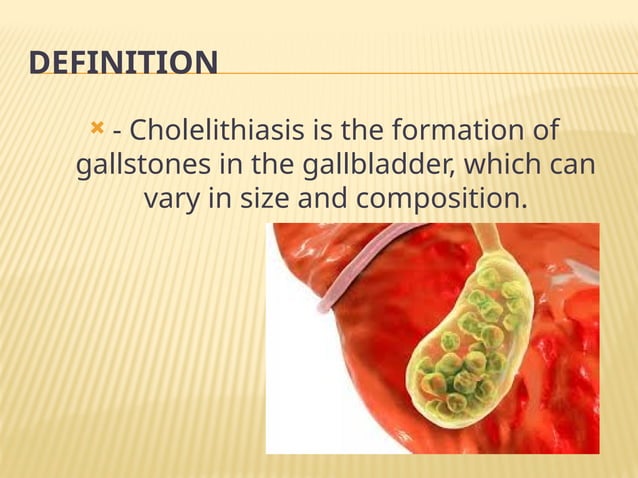 DEFINITION

- Cholelithiasis is the formation of gallstones in the gallbladder, which can vary in size and composition.